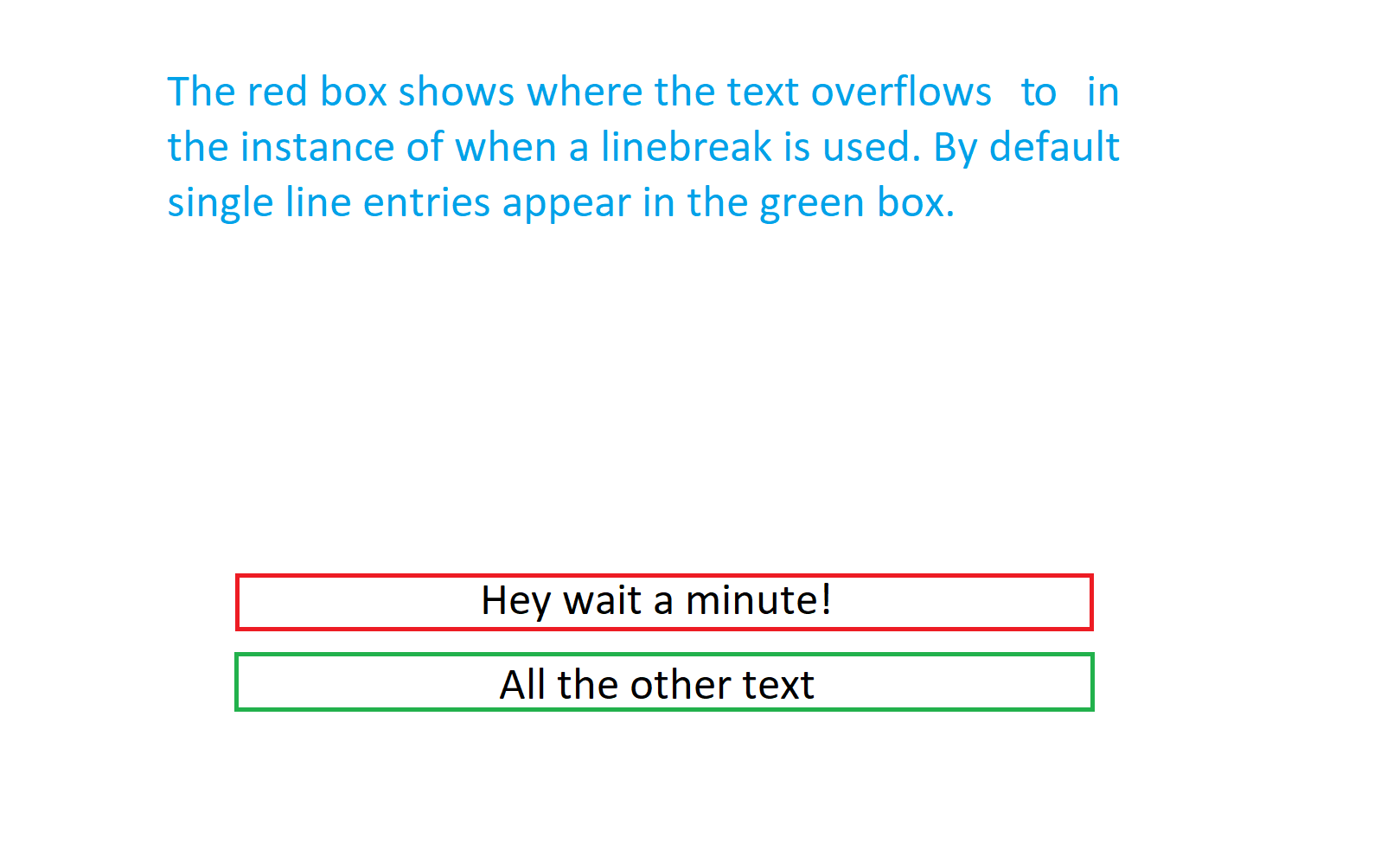 The red box shows where the text overflows to in the instance of when a linebreak is used. By default single line entries appear in the green box.

Hey wait a minute!

All the other text